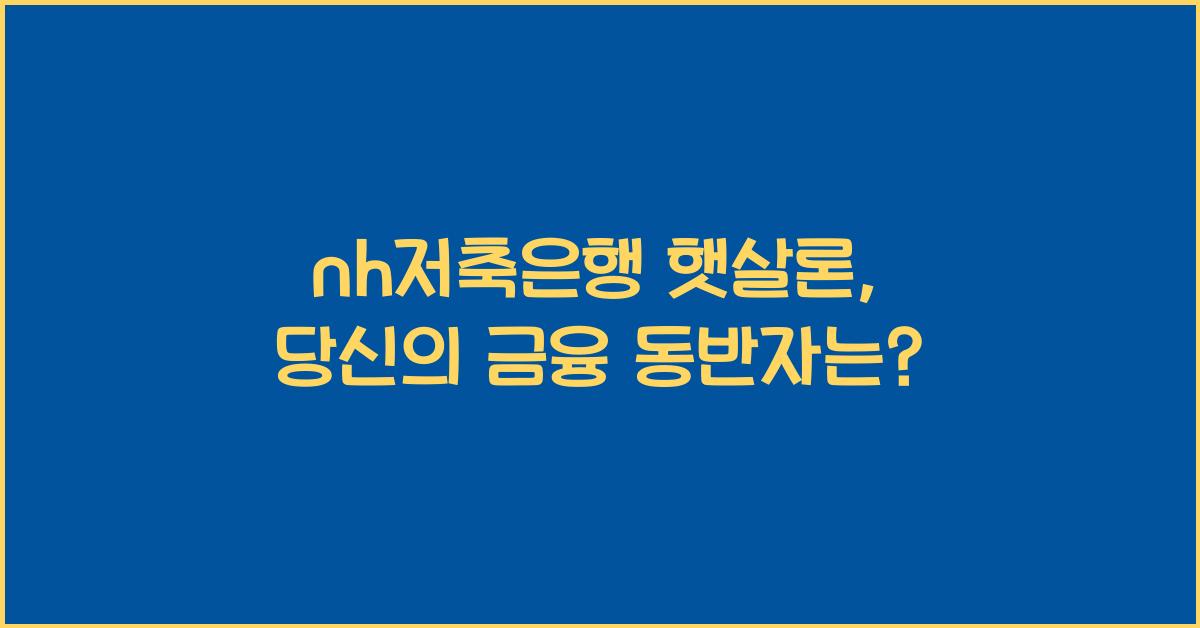 nh저축은행 햇살론,
당신의 금융 동반자는?